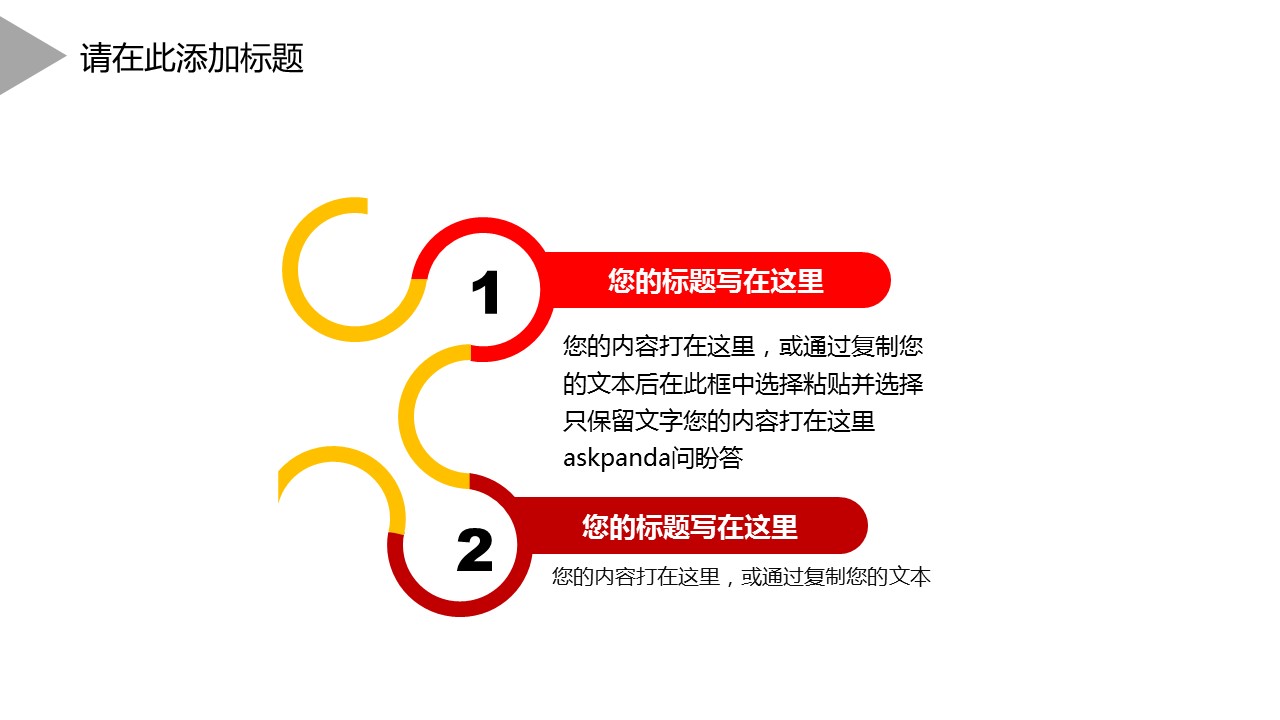 请在此添加标题

1

您的标题写在这里

您的内容打在这里，或通过复制您的文本后在此框中选择粘贴并选择只保留文字您的内容打在这里askpanda问盼答

2

您的标题写在这里

您的内容打在这里，或通过复制您的文本